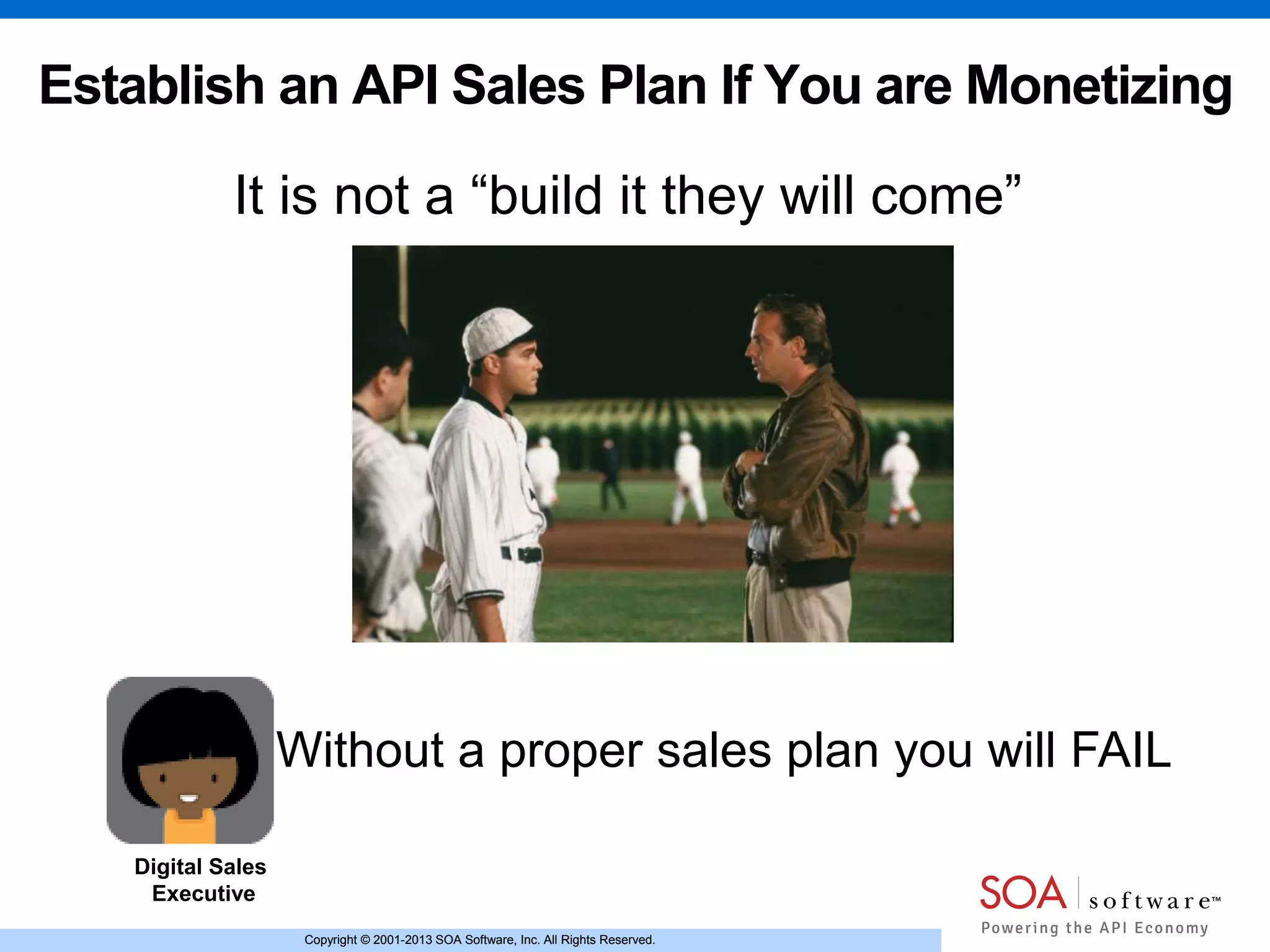 Establish an API Sales Plan If You are Monetizing

It is not a “build it they will come”

Without a proper sales plan you will FAIL

Digital Sales Executive

SOA software™
Powering the API Economy

Copyright © 2001-2013 SOA Software, Inc. All Rights Reserved.